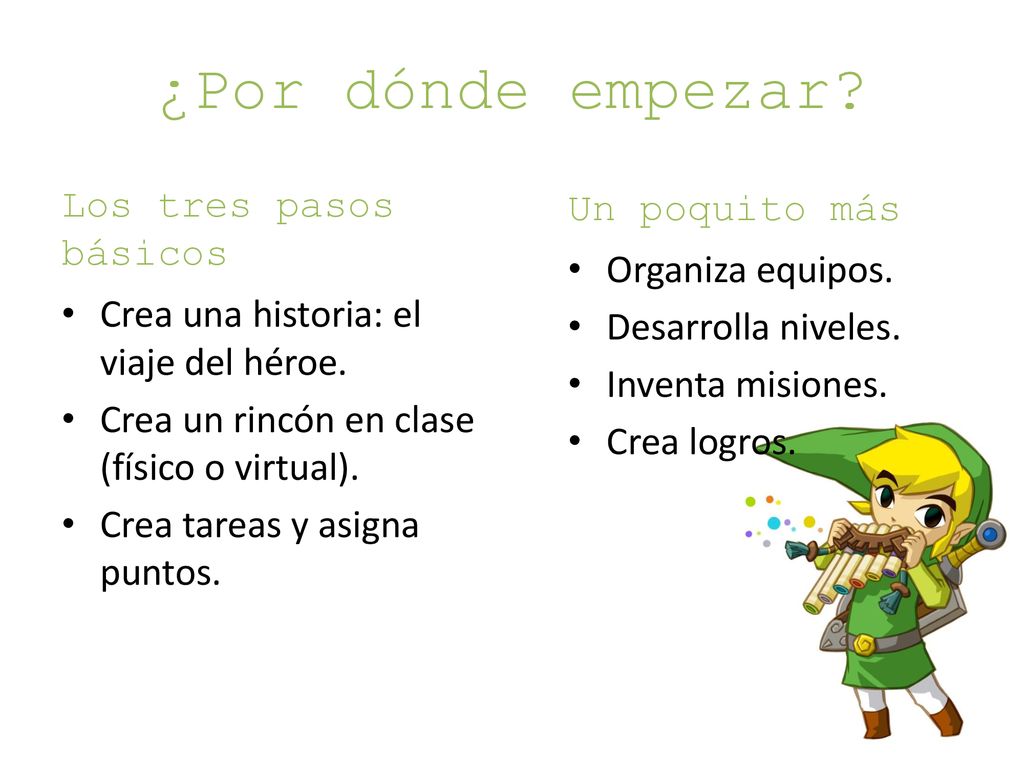 ¿Por dónde empezar?

Los tres pasos básicos

• Crea una historia: el viaje del héroe.
• Crea un rincón en clase (físico o virtual).
• Crea tareas y asigna puntos.

Un poquito más

• Organiza equipos.
• Desarrolla niveles.
• Inventa misiones.
• Crea logros.